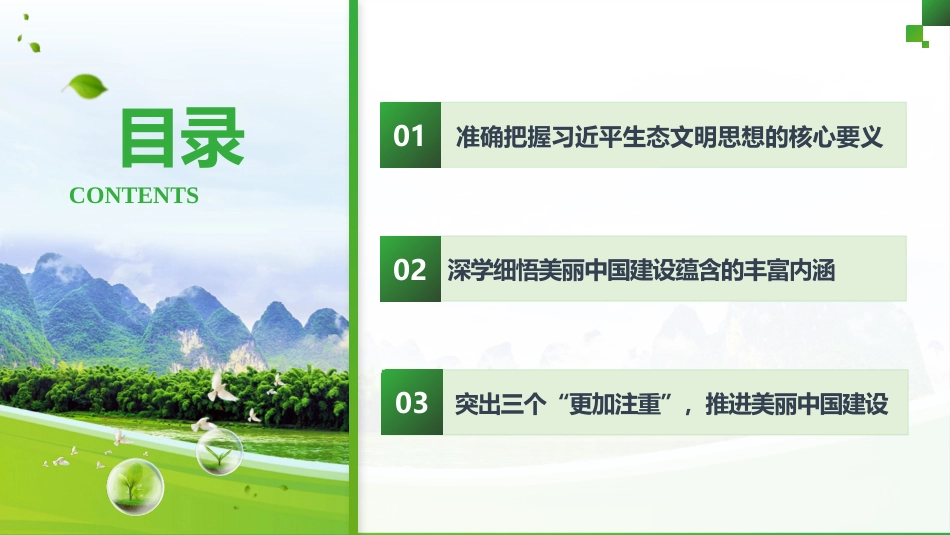 目录
CONTENTS

01 准确把握习近平生态文明思想的核心要义

02 深学细悟美丽中国建设蕴含的丰富内涵

03 突出三个“更加注重”，推进美丽中国建设